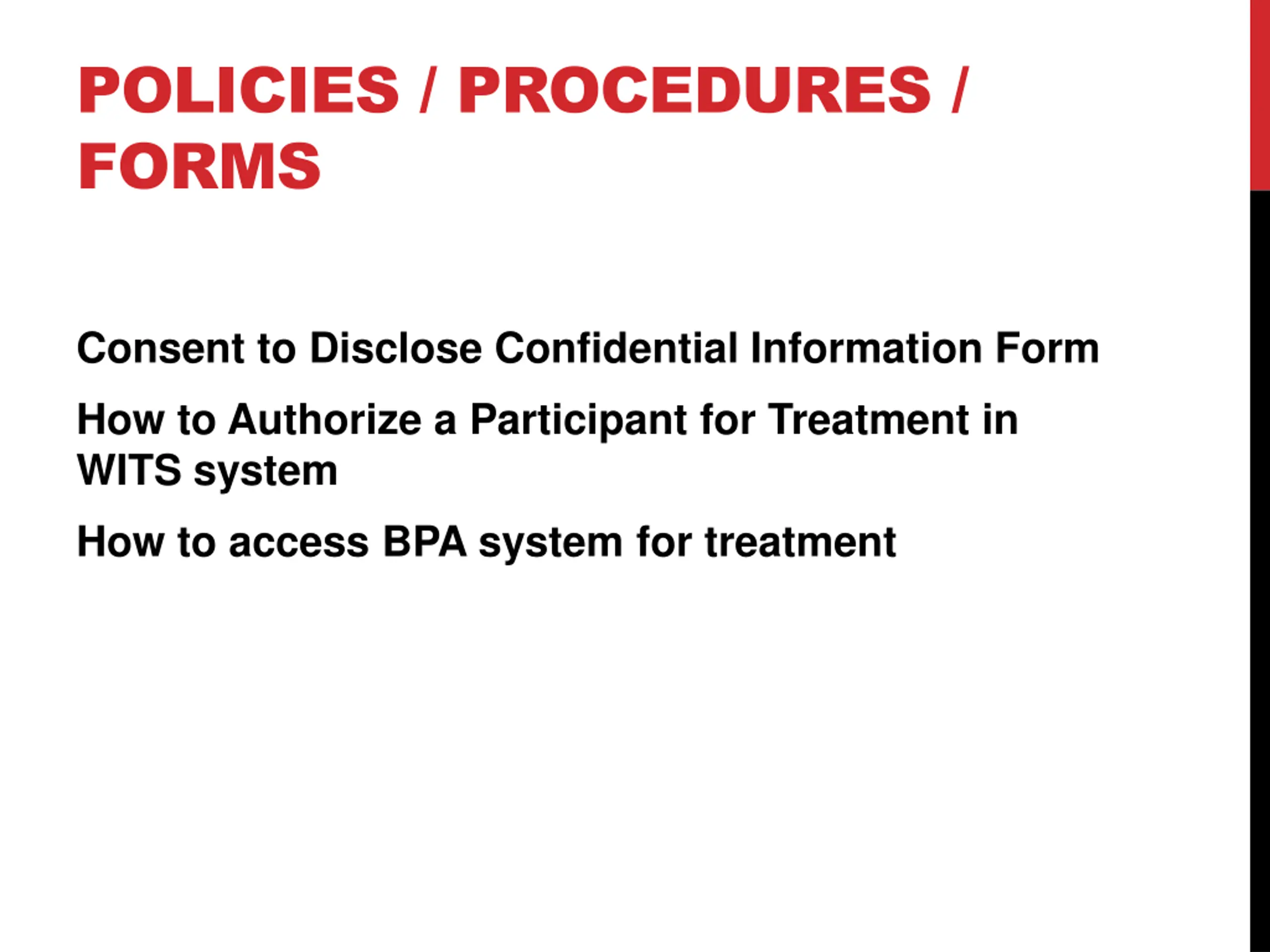 POLICIES / PROCEDURES / FORMS

Consent to Disclose Confidential Information Form

How to Authorize a Participant for Treatment in WITS system

How to access BPA system for treatment